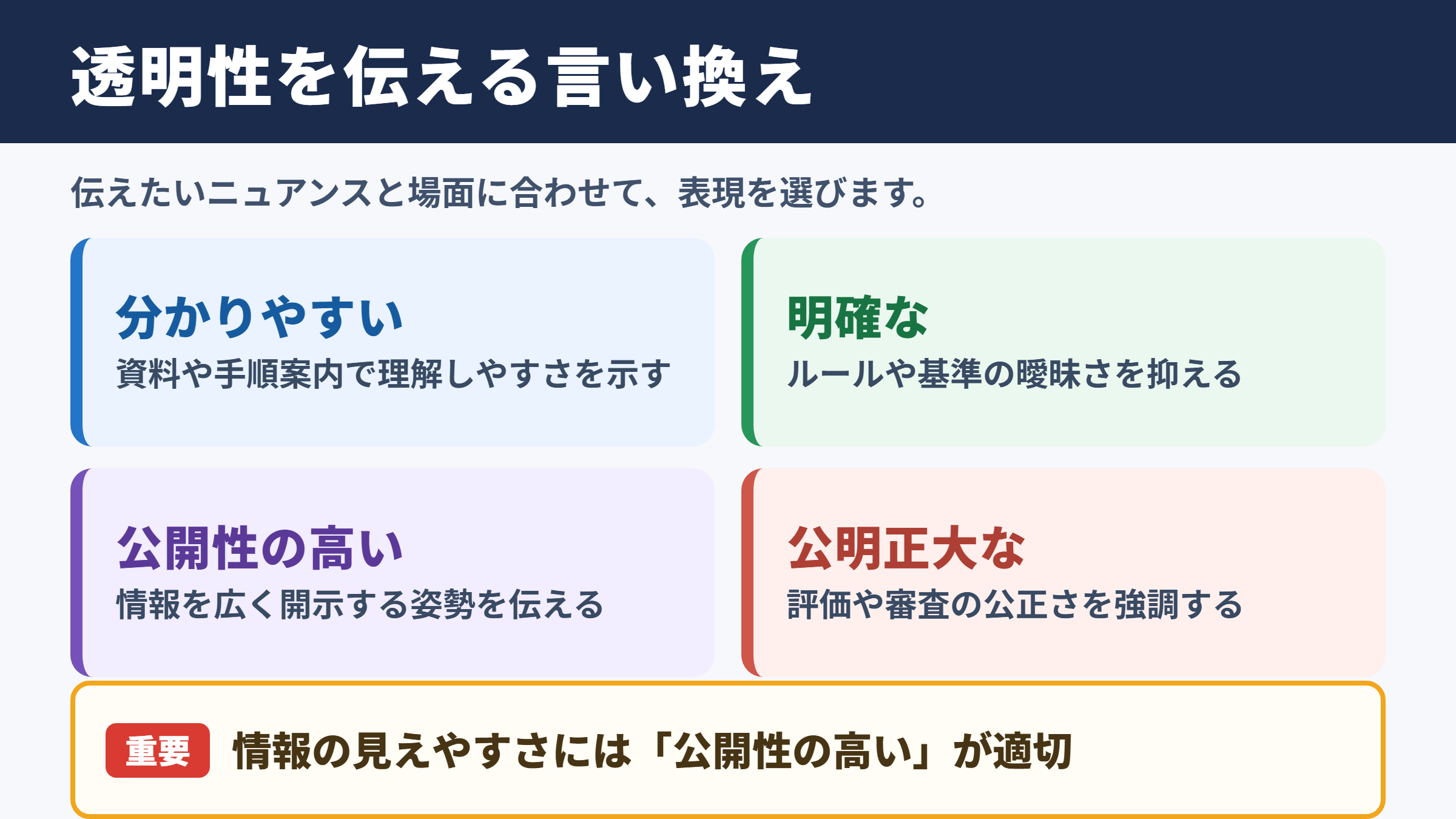 透明性を伝える言い換え

伝えたいニュアンスと場面に合わせて、表現を選びます。

分かりやすい

資料や手順案内で理解しやすさを示す

明確な

ルールや基準の曖昧さを抑える

公開性の高い

情報を広く開示する姿勢を伝える

公明正大な

評価や審査の公正さを強調する

重要 情報の見えやすさには「公開性の高い」が適切